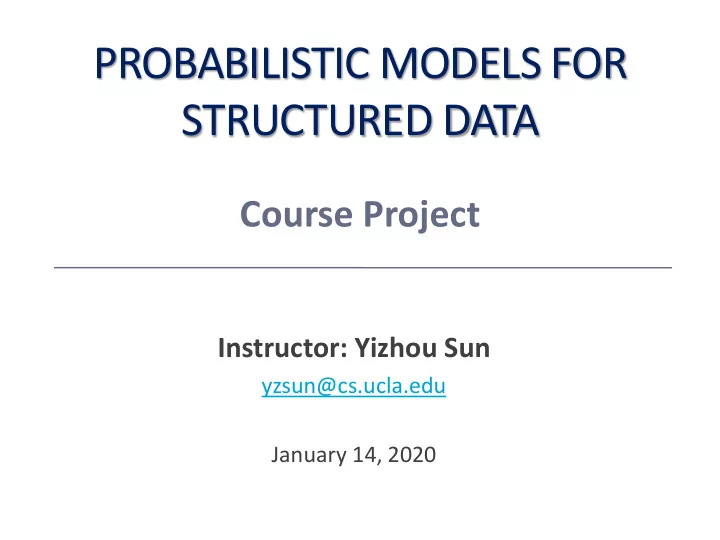 PROBABILISTIC MODELS FOR STRUCTURED DATA

Course Project

Instructor: Yizhou Sun

yzsun@cs.ucla.edu

January 14, 2020